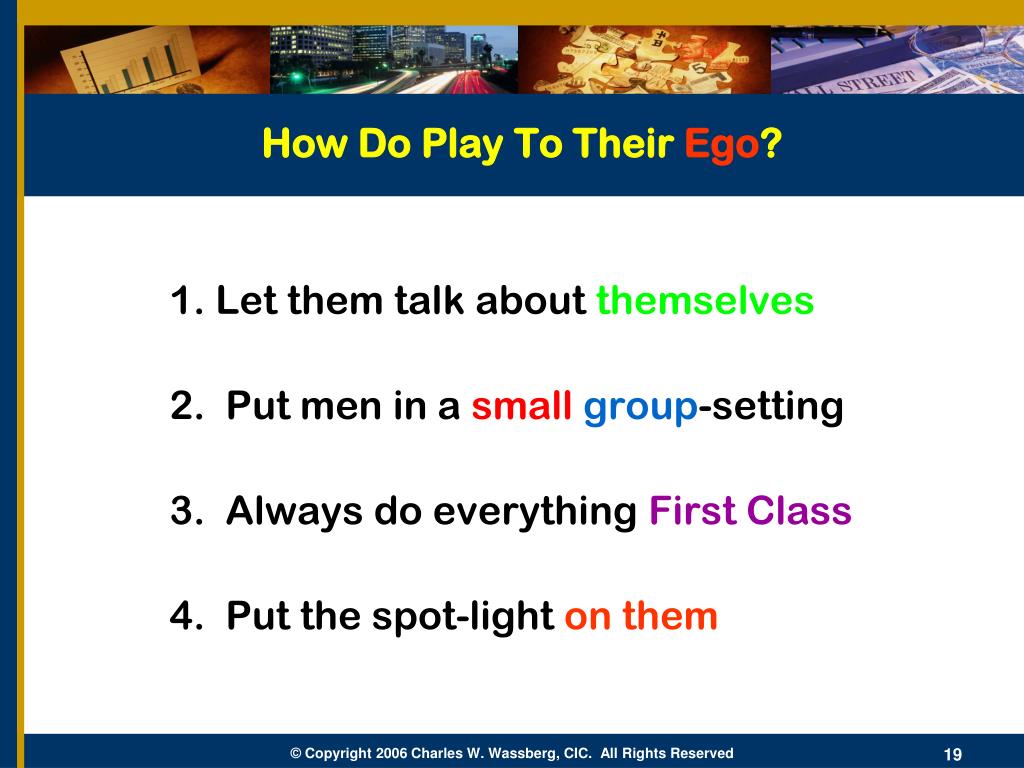 LL STREET

How Do Play To Their Ego?

1. Let them talk about themselves

2. Put men in a small group-setting

3. Always do everything First Class

4. Put the spot-light on them

© Copyright 2006 Charles W. Wassberg, CIC. All Rights Reserved

19